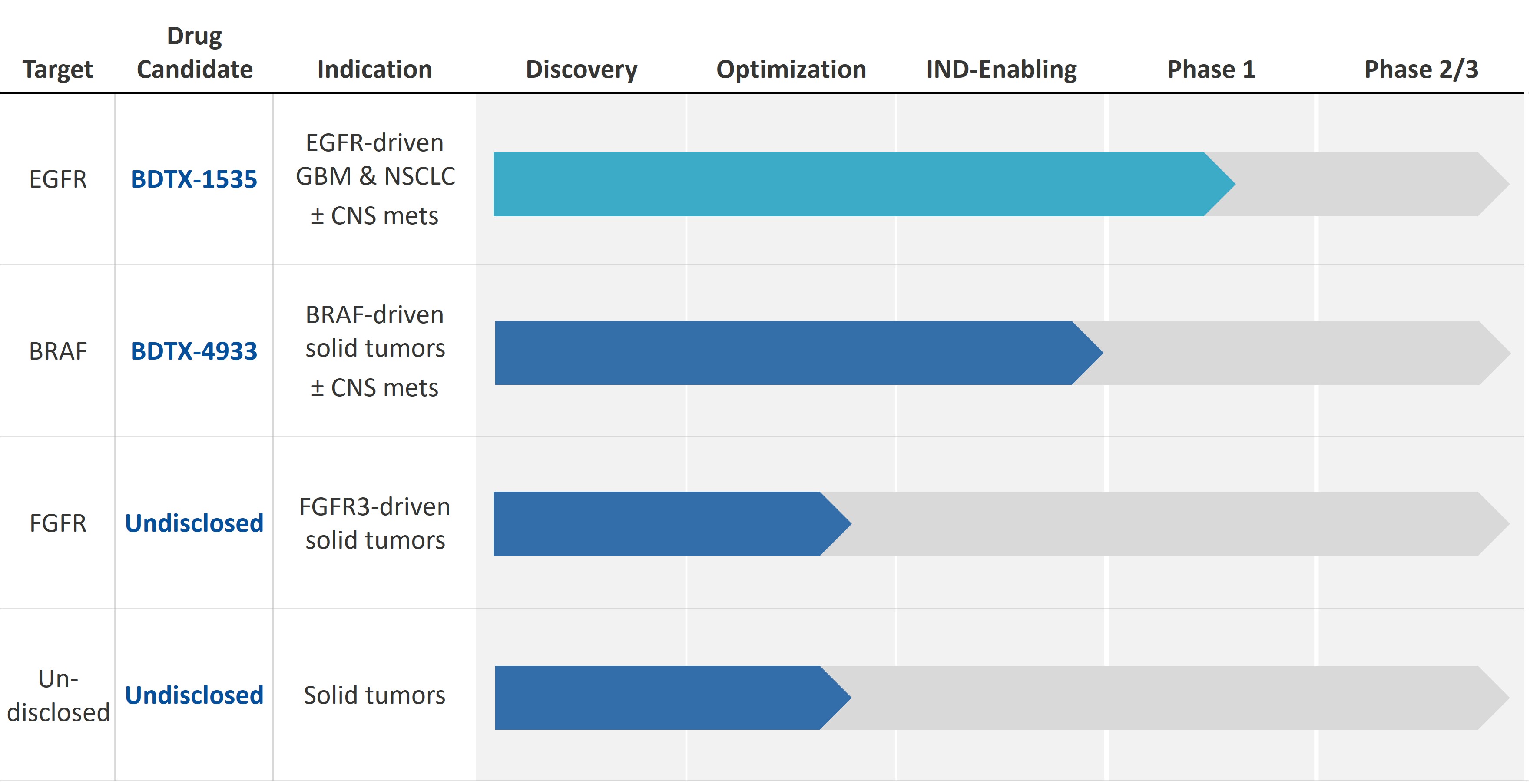 | Target | Drug Candidate | Indication | Discovery | Optimization | IND-Enabling | Phase 1 | Phase 2/3 |
|---|---|---|---|---|---|---|---|
| EGFR | BDTX-1535 | EGFR-driven GBM & NSCLC ± CNS mets | | | | | |
| BRAF | BDTX-4933 | BRAF-driven solid tumors ± CNS mets | | | | | |
| FGFR | Undisclosed | FGFR3-driven solid tumors | | | | | |
| Un-disclosed | Undisclosed | Solid tumors | | | | | |